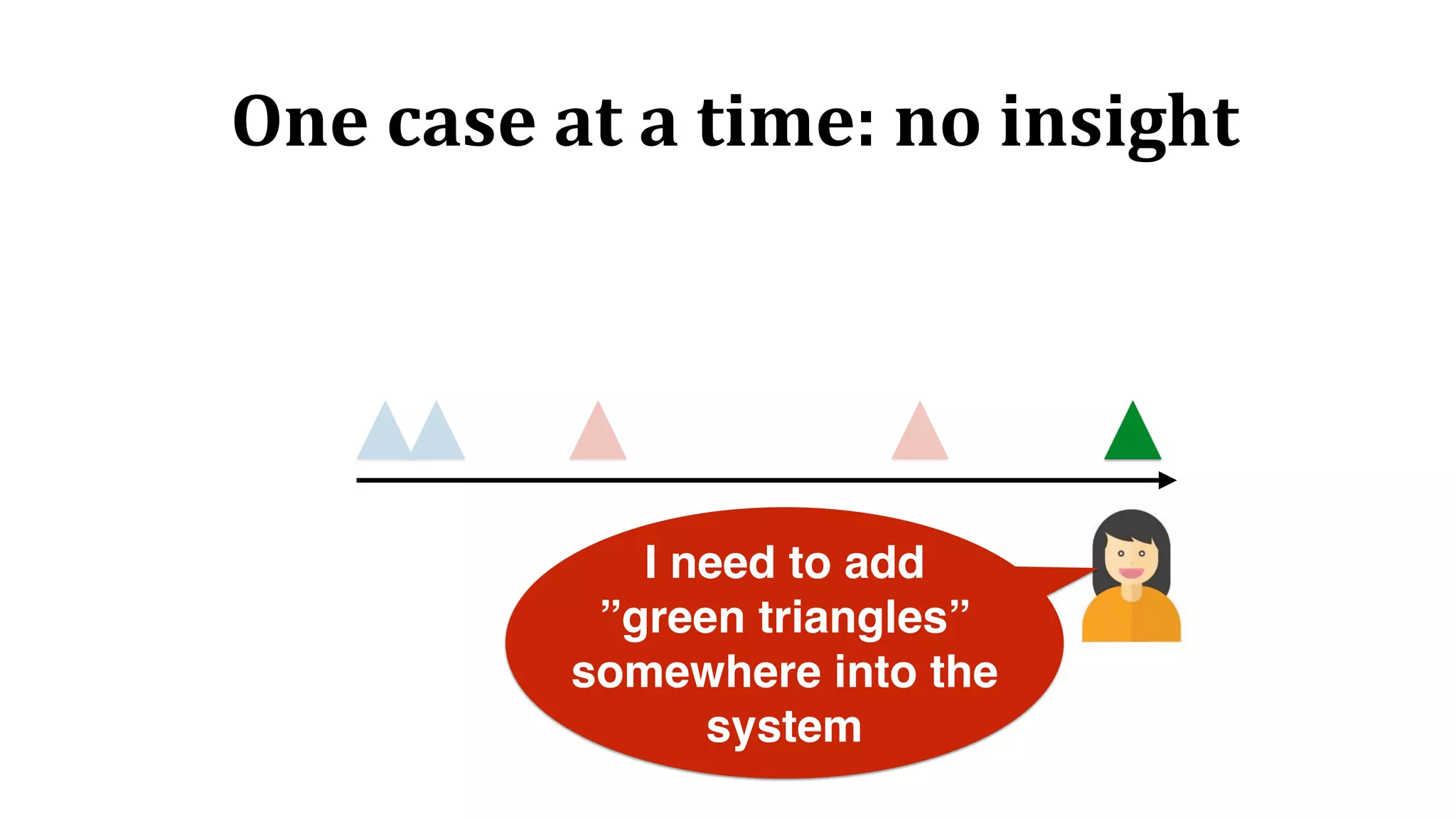 One case at a time: no insight

I need to add ”green triangles” somewhere into the system